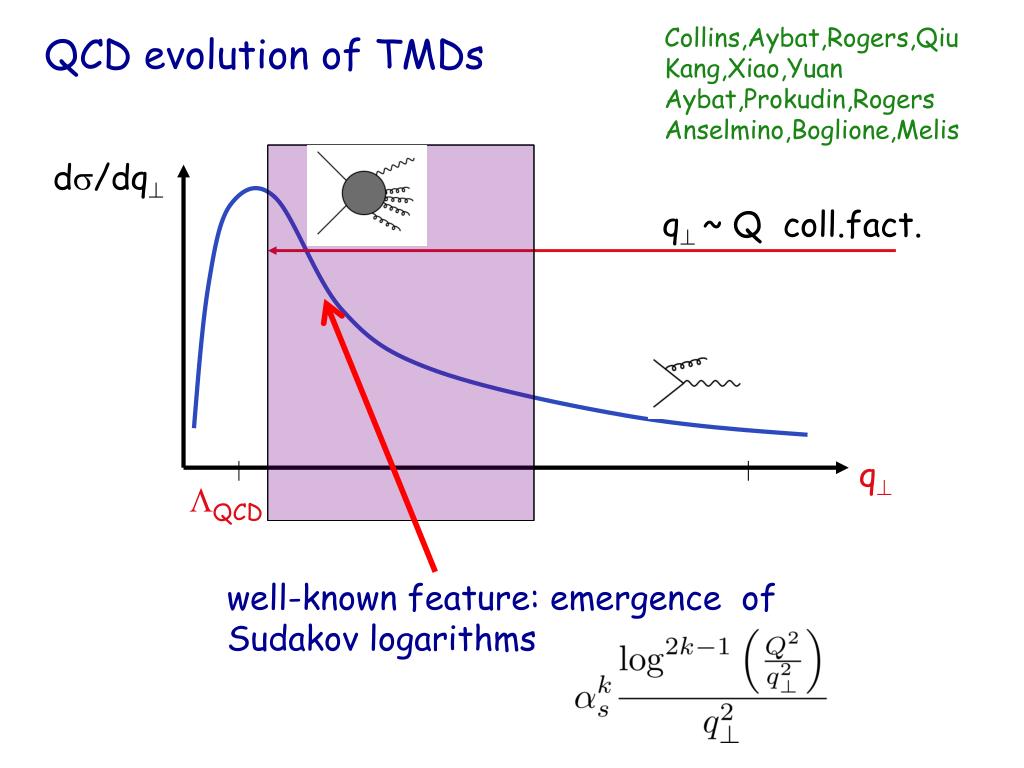 QCD evolution of TMDs

Collins,Aybat,Rogers,Qiu
Kang,Xiao,Yuan
Aybat,Prokudin,Rogers
Anselmino,Boglione,Melis

$d\sigma/dq_\perp$

$q_\perp \sim Q$ coll.fact.

$q_\perp$

$\Lambda_{QCD}$

well-known feature: emergence of Sudakov logarithms

$\alpha_s^k \frac{\log^{2k-1}\left(\frac{Q^2}{q_\perp^2}\right)}{q_\perp^2}$